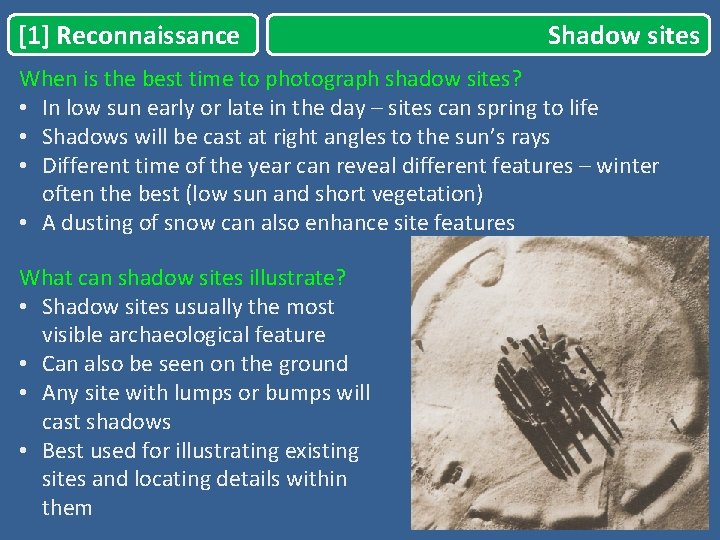 [1] Reconnaissance

Shadow sites

When is the best time to photograph shadow sites?

• In low sun early or late in the day – sites can spring to life
• Shadows will be cast at right angles to the sun's rays
• Different time of the year can reveal different features – winter often the best (low sun and short vegetation)
• A dusting of snow can also enhance site features

What can shadow sites illustrate?

• Shadow sites usually the most visible archaeological feature
• Can also be seen on the ground
• Any site with lumps or bumps will cast shadows
• Best used for illustrating existing sites and locating details within them